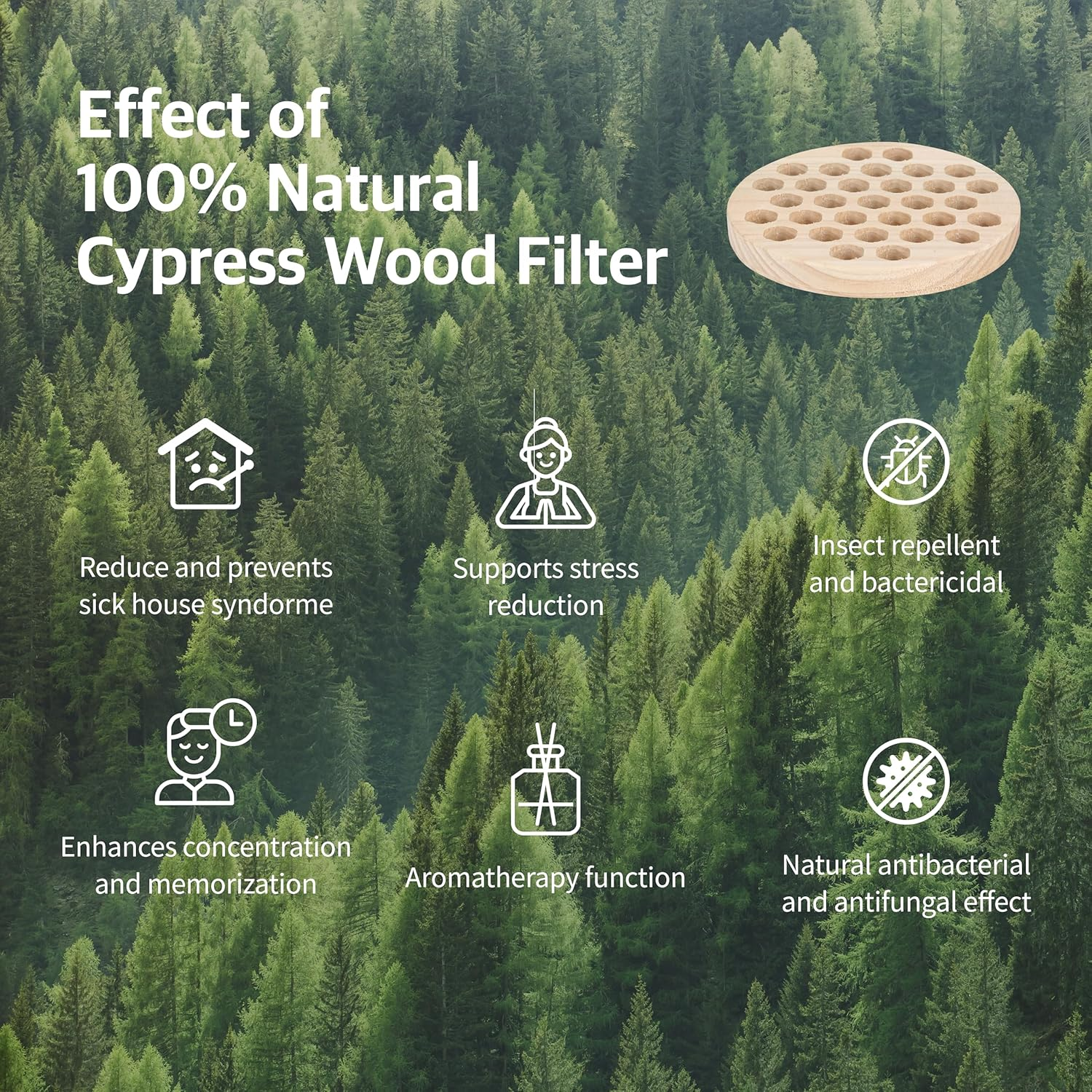 Effect of 100% Natural Cypress Wood Filter

Reduce and prevents sick house syndorme

Supports stress reduction

Insect repellent and bactericidal

Enhances concentration and memorization

Aromatherapy function

Natural antibacterial and antifungal effect